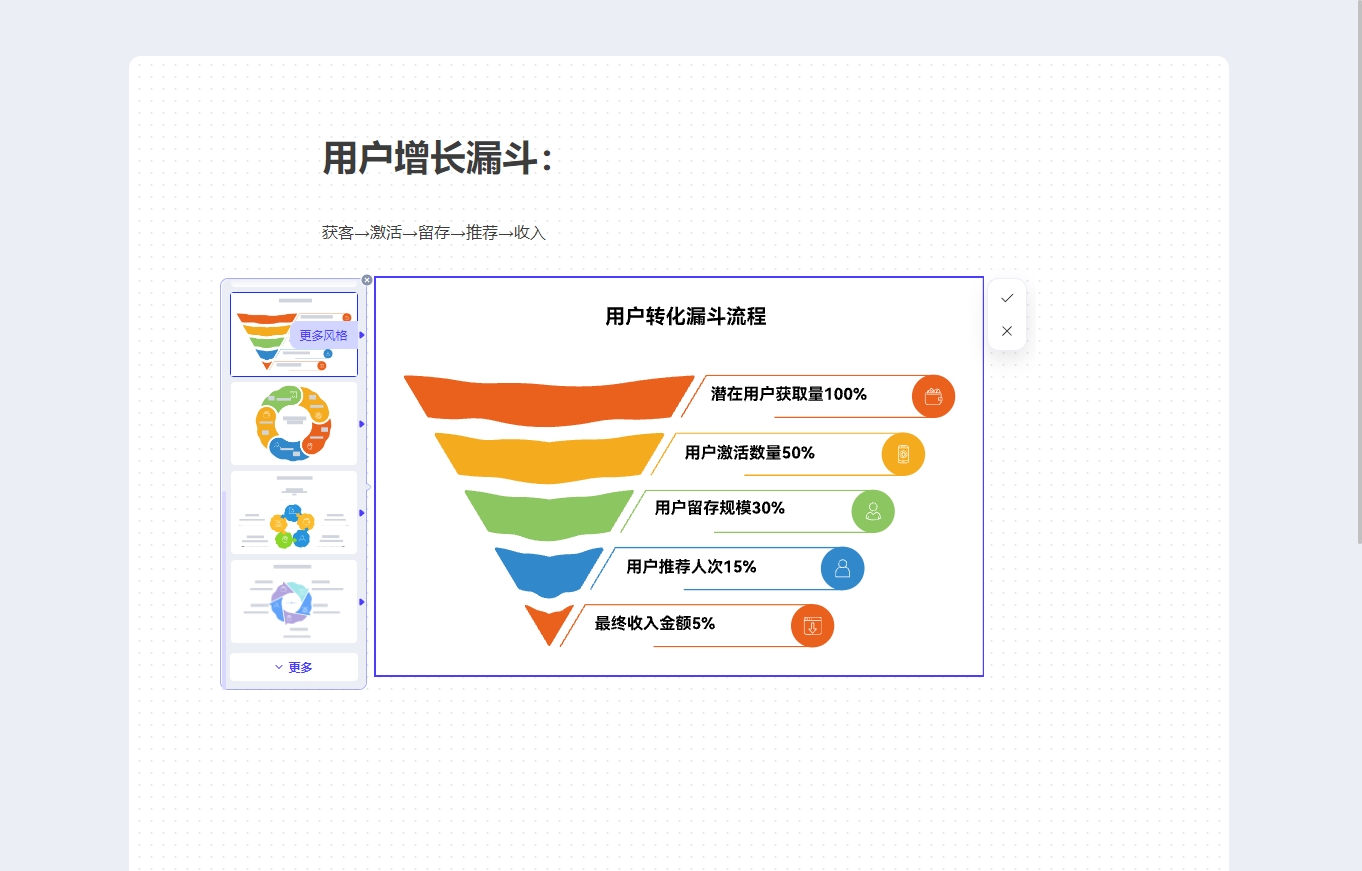 用户增长漏斗：

获客→激活→留存→推荐→收入

更多风格

更多

用户转化漏斗流程

潜在用户获取量100%

用户激活数量50%

用户留存规模30%

用户推荐人次15%

最终收入金额5%